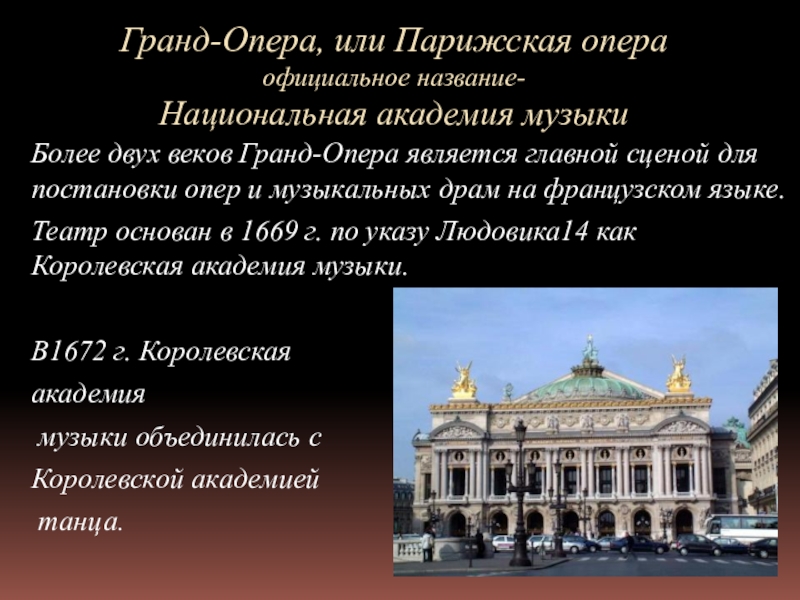 Гранд-Опера, или Парижская опера
официальное название-
Национальная академия музыки

Более двух веков Гранд-Опера является главной сценой для постановки опер и музыкальных драм на французском языке.

Театр основан в 1669 г. по указу Людовика14 как Королевская академия музыки.

В1672 г. Королевская академия музыки объединилась с Королевской академией танца.